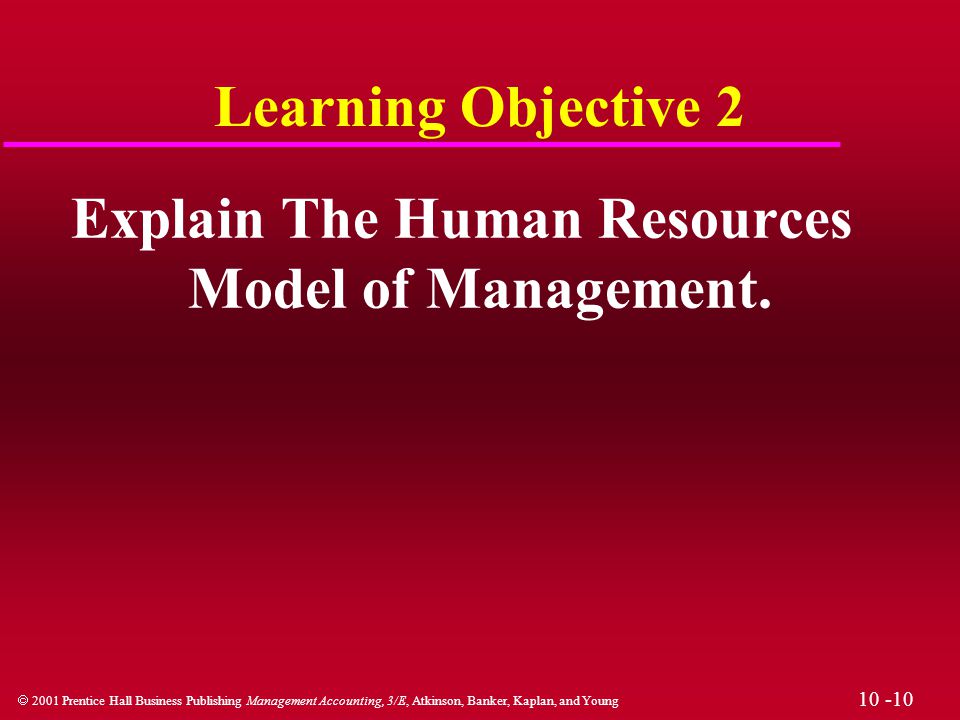 Learning Objective 2

Explain The Human Resources Model of Management.

© 2001 Prentice Hall Business Publishing Management Accounting, 3/E, Atkinson, Banker, Kaplan, and Young

10 -10